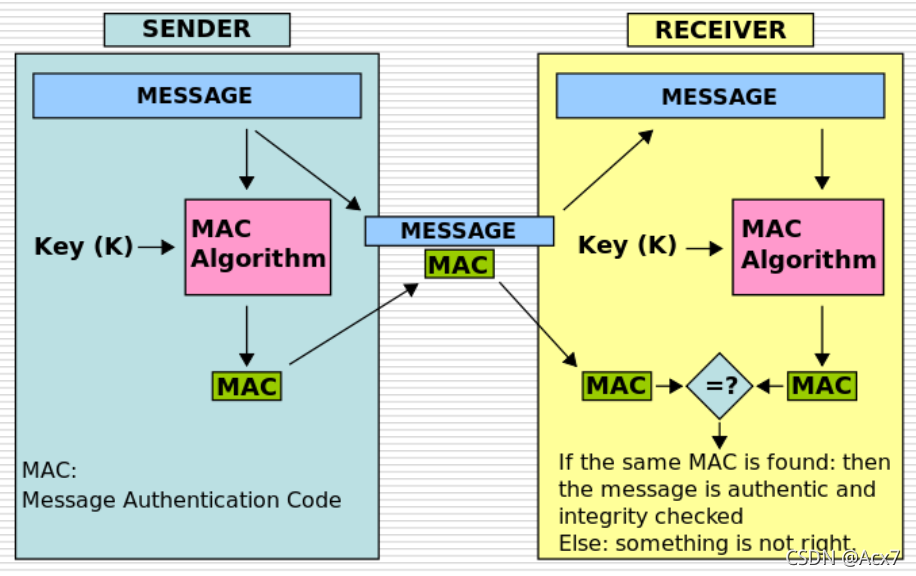 SENDER

MESSAGE

Key (K)

MAC Algorithm

MAC

MAC:
Message Authentication Code

MESSAGE

MAC

RECEIVER

MESSAGE

Key (K)

MAC Algorithm

MAC

=?

MAC

If the same MAC is found: then the message is authentic and integrity checked
Else: something is not right.

CSDN @Aex7